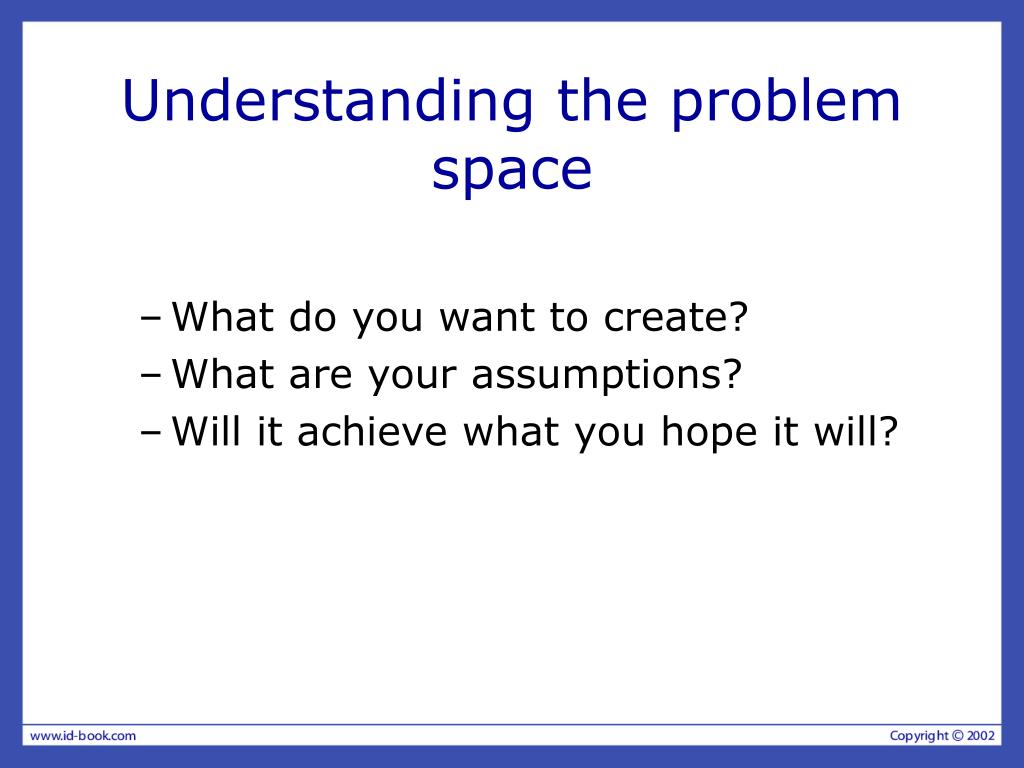 Understanding the problem space

– What do you want to create?
– What are your assumptions?
– Will it achieve what you hope it will?

www.id-book.com

Copyright © 2002